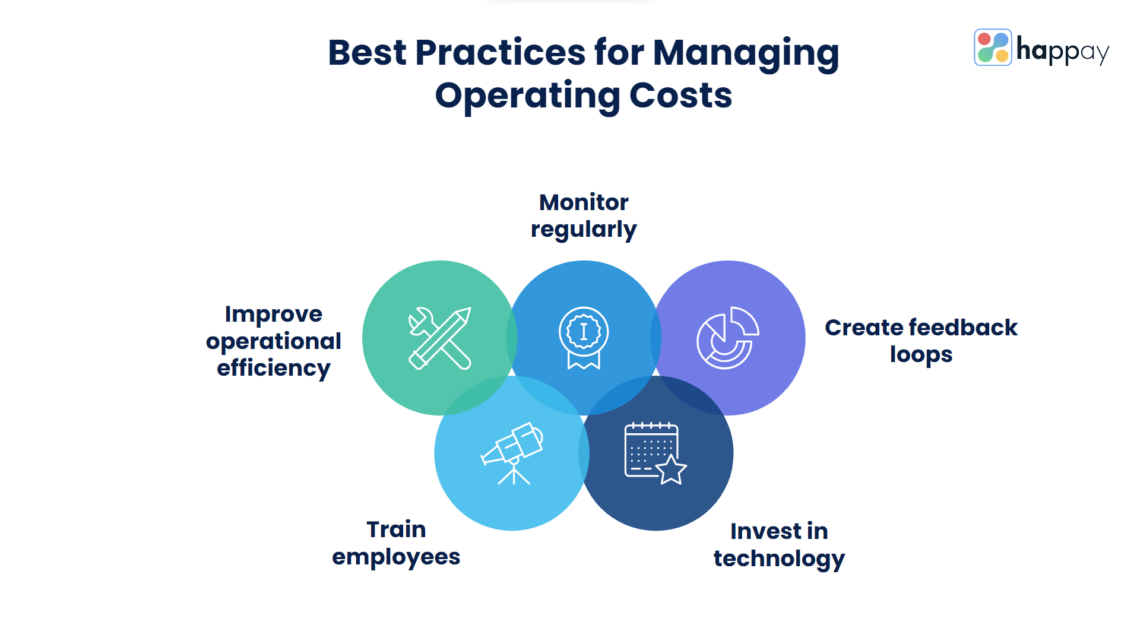 Best Practices for Managing Operating Costs

happay

Monitor regularly

Improve operational efficiency

Create feedback loops

Train employees

Invest in technology